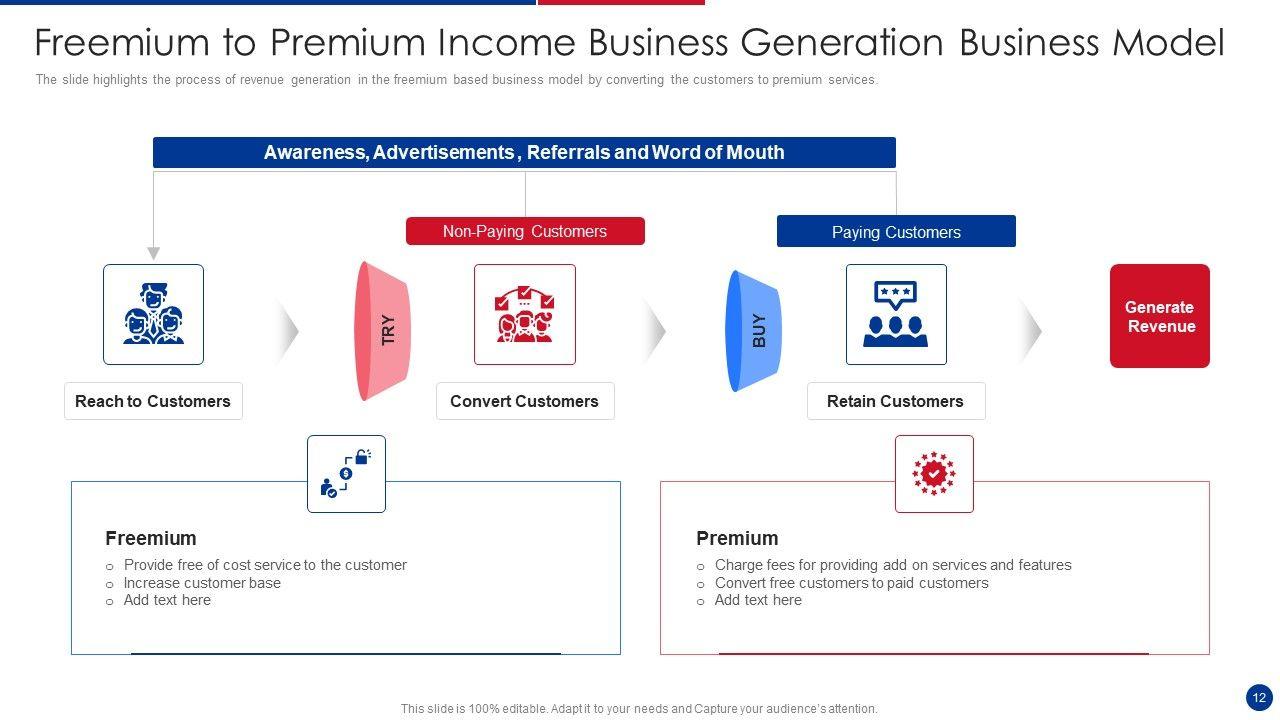 Freemium to Premium Income Business Generation Business Model

The slide highlights the process of revenue generation in the freemium based business model by converting the customers to premium services.

Awareness, Advertisements , Referrals and Word of Mouth

Non-Paying Customers

Paying Customers

TRY

BUY

Generate Revenue

Reach to Customers

Convert Customers

Retain Customers

Freemium
○ Provide free of cost service to the customer
○ Increase customer base
○ Add text here

Premium
○ Charge fees for providing add on services and features
○ Convert free customers to paid customers
○ Add text here

This slide is 100% editable. Adapt it to your needs and Capture your audience's attention.

12